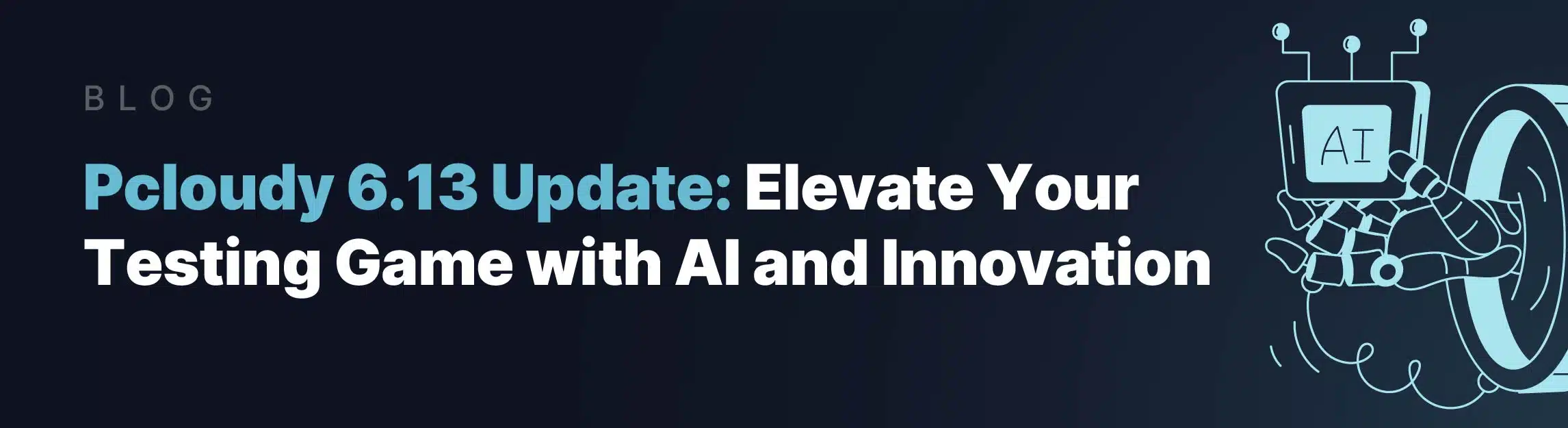 BLOG

Pcloudy 6.13 Update: Elevate Your Testing Game with AI and Innovation

AI